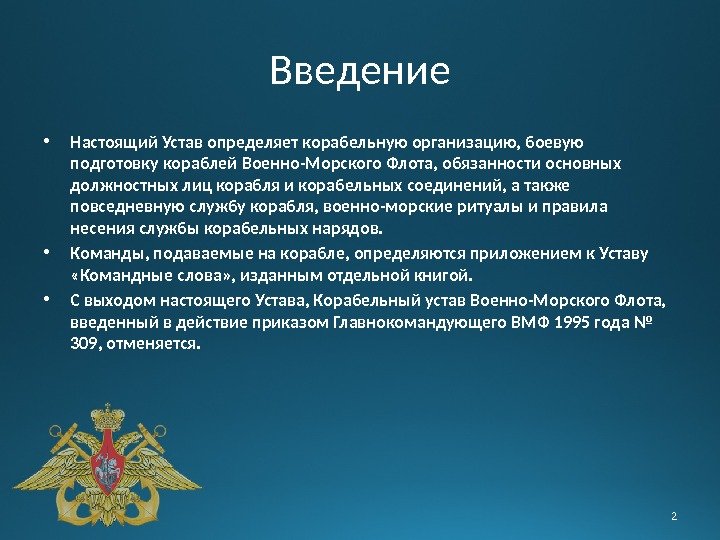 Введение

• Настоящий Устав определяет корабельную организацию, боевую подготовку кораблей Военно-Морского Флота, обязанности основных должностных лиц корабля и корабельных соединений, а также повседневную службу корабля, военно-морские ритуалы и правила несения службы корабельных нарядов.

• Команды, подаваемые на корабле, определяются приложением к Уставу «Командные слова», изданным отдельной книгой.

• С выходом настоящего Устава, Корабельный устав Военно-Морского Флота, введенный в действие приказом Главнокомандующего ВМФ 1995 года № 309, отменяется.

2